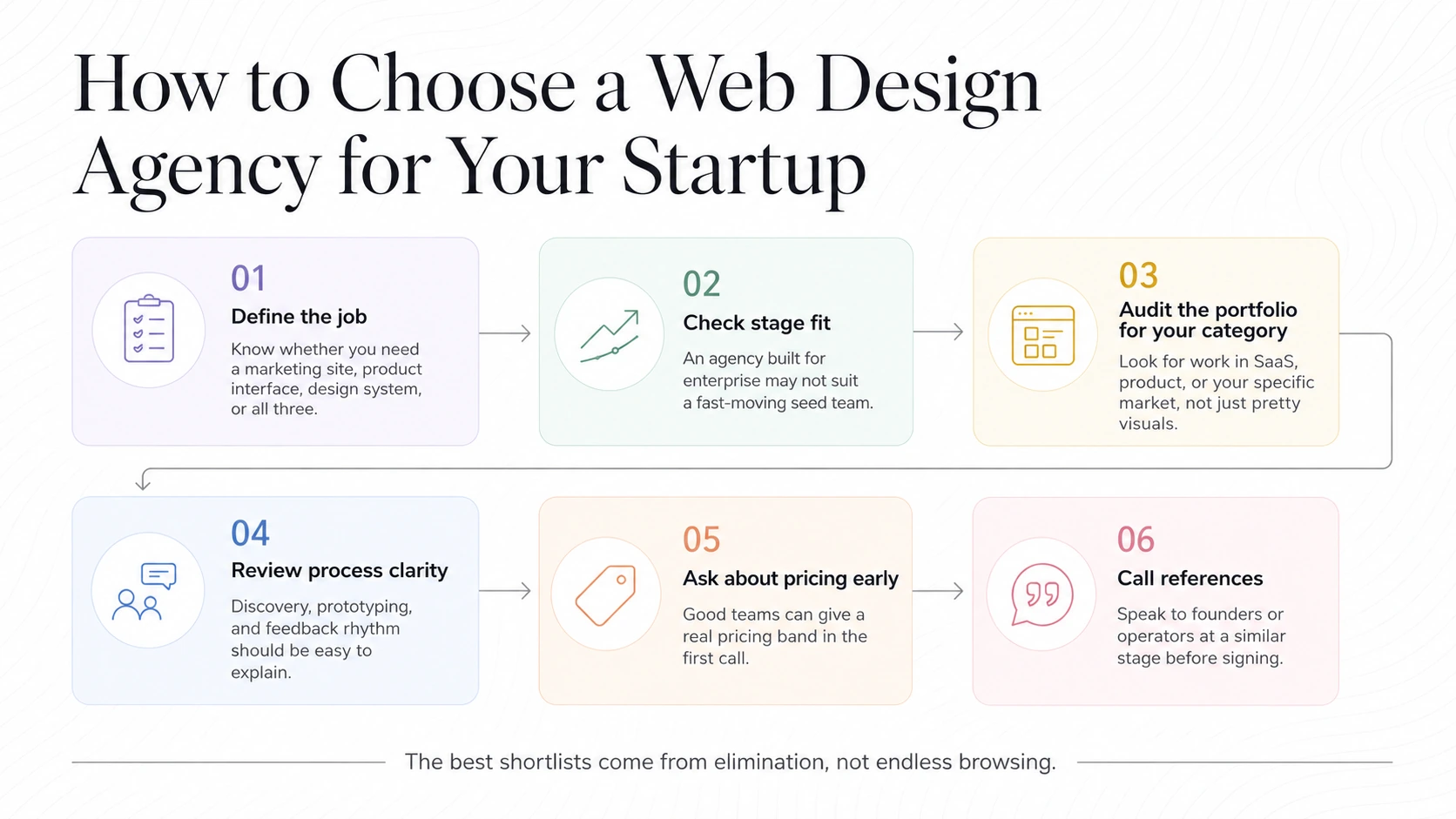 How to Choose a Web Design Agency for Your Startup

01
Define the job
Know whether you need a marketing site, product interface, design system, or all three.

02
Check stage fit
An agency built for enterprise may not suit a fast-moving seed team.

03
Audit the portfolio for your category
Look for work in SaaS, product, or your specific market, not just pretty visuals.

04
Review process clarity
Discovery, prototyping, and feedback rhythm should be easy to explain.

05
Ask about pricing early
Good teams can give a real pricing band in the first call.

06
Call references
Speak to founders or operators at a similar stage before signing.

The best shortlists come from elimination, not endless browsing.